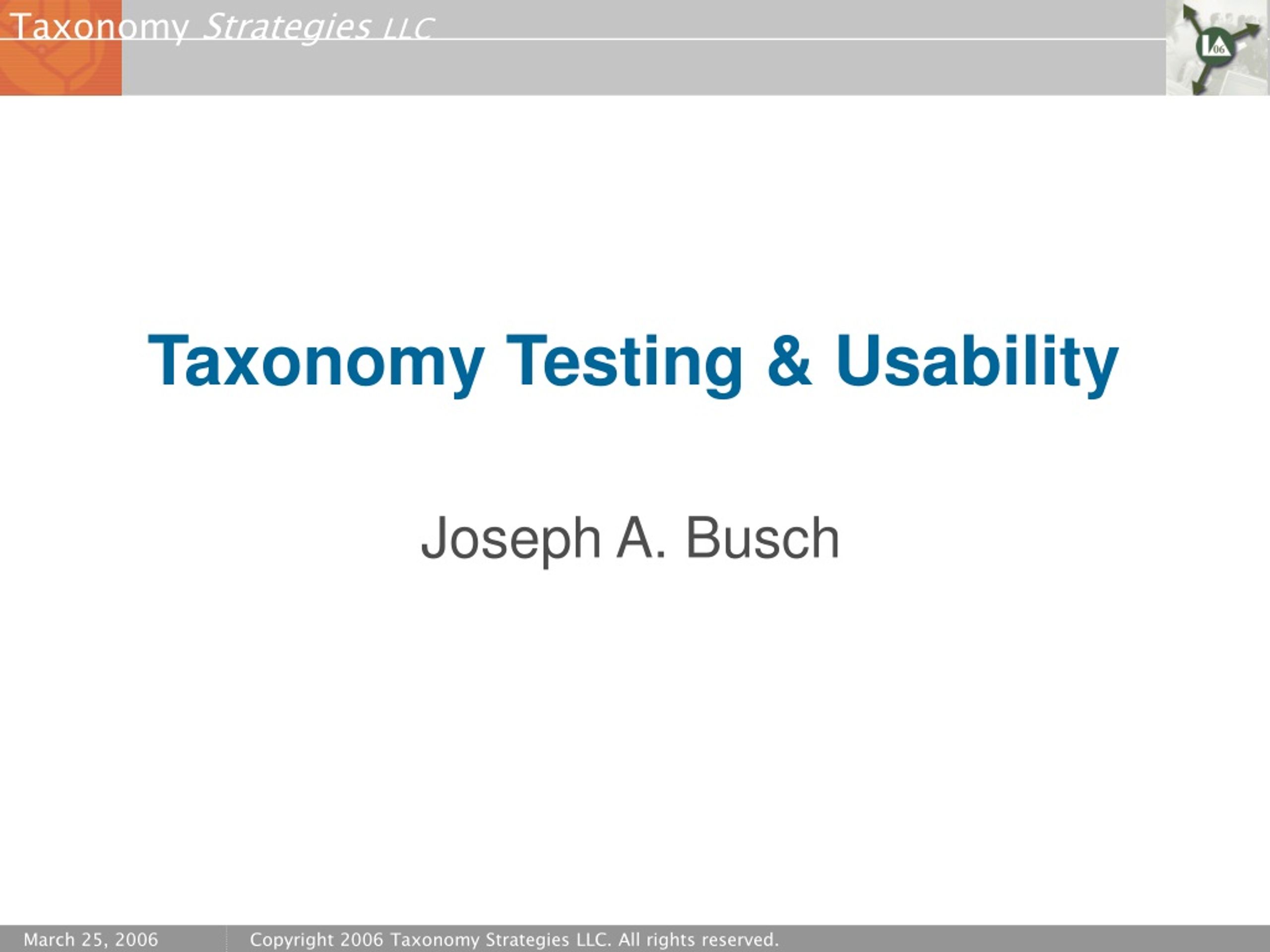 Taxonomy Strategies LLC

IA 06

Taxonomy Testing & Usability

Joseph A. Busch

March 25, 2006

Copyright 2006 Taxonomy Strategies LLC. All rights reserved.